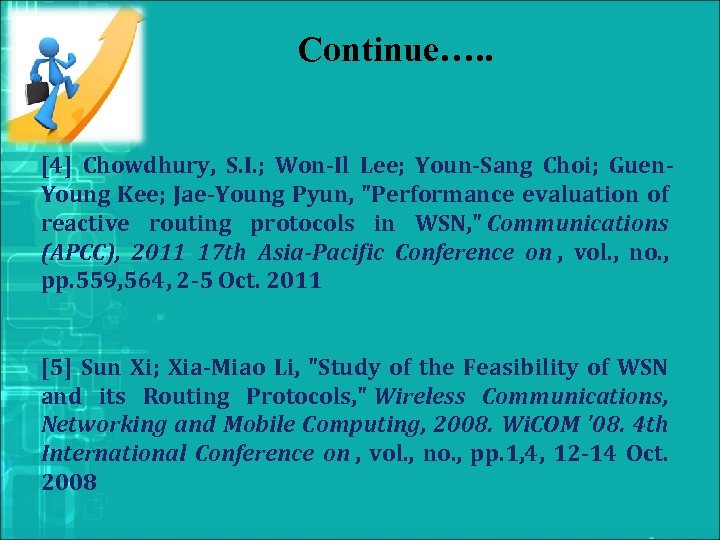 Continue…..

[4] Chowdhury, S.I.; Won-Il Lee; Youn-Sang Choi; Guen-Young Kee; Jae-Young Pyun, "Performance evaluation of reactive routing protocols in WSN," Communications (APCC), 2011 17th Asia-Pacific Conference on , vol., no., pp.559,564, 2-5 Oct. 2011

[5] Sun Xi; Xia-Miao Li, "Study of the Feasibility of WSN and its Routing Protocols," Wireless Communications, Networking and Mobile Computing, 2008. WiCOM '08. 4th International Conference on , vol., no., pp.1,4, 12-14 Oct. 2008